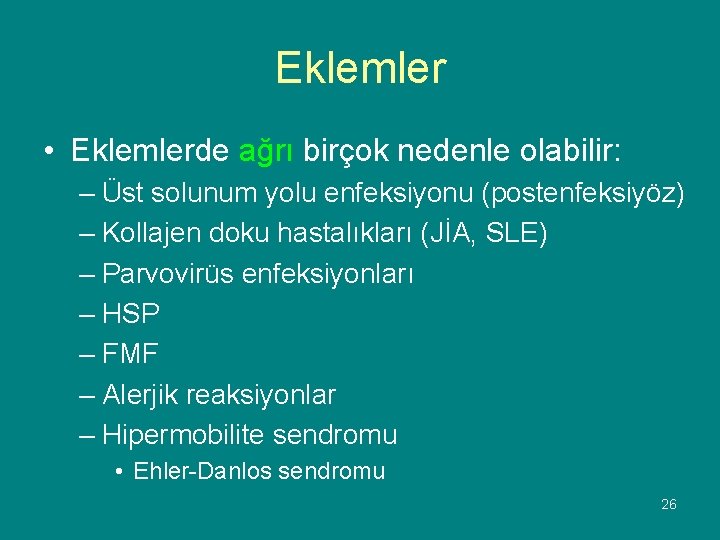 Eklemler

• Eklemlerde ağrı birçok nedenle olabilir:
– Üst solunum yolu enfeksiyonu (postenfeksiyöz)
– Kollajen doku hastalıkları (JİA, SLE)
– Parvovirüs enfeksiyonları
– HSP
– FMF
– Alerjik reaksiyonlar
– Hipermobilite sendromu
• Ehler-Danlos sendromu

26